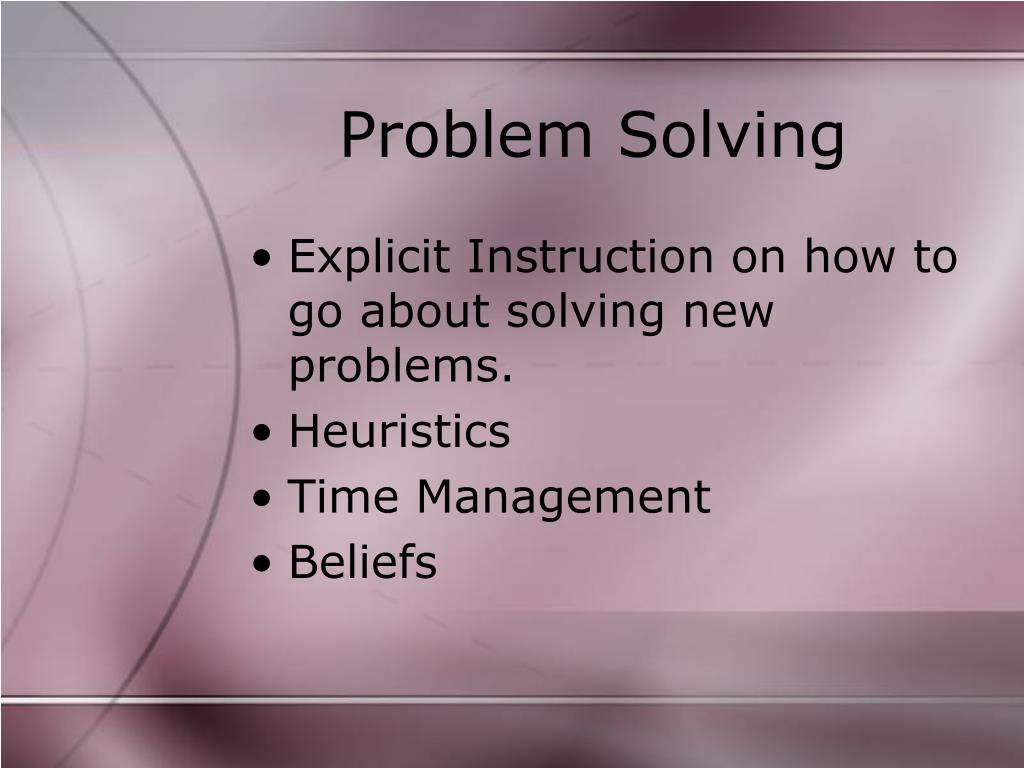 Problem Solving

• Explicit Instruction on how to go about solving new problems.
• Heuristics
• Time Management
• Beliefs